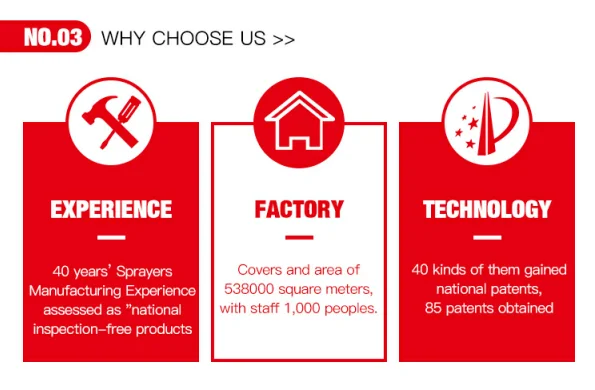 NO.03 WHY CHOOSE US >>

EXPERIENCE

40 years' Sprayers Manufacturing Experience assessed as "national inspection-free products

FACTORY

Covers and area of 538000 square meters, with staff 1,000 peoples.

TECHNOLOGY

40 kinds of them gained national patents, 85 patents obtained